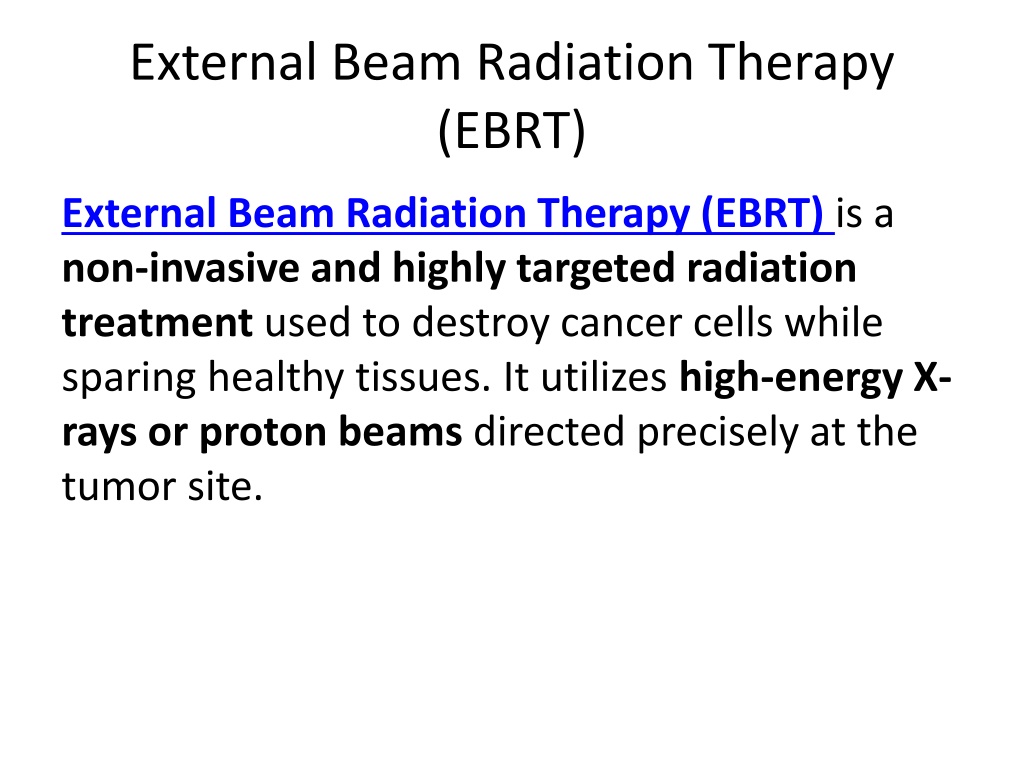 External Beam Radiation Therapy (EBRT)

External Beam Radiation Therapy (EBRT) is a non-invasive and highly targeted radiation treatment used to destroy cancer cells while sparing healthy tissues. It utilizes high-energy X-rays or proton beams directed precisely at the tumor site.